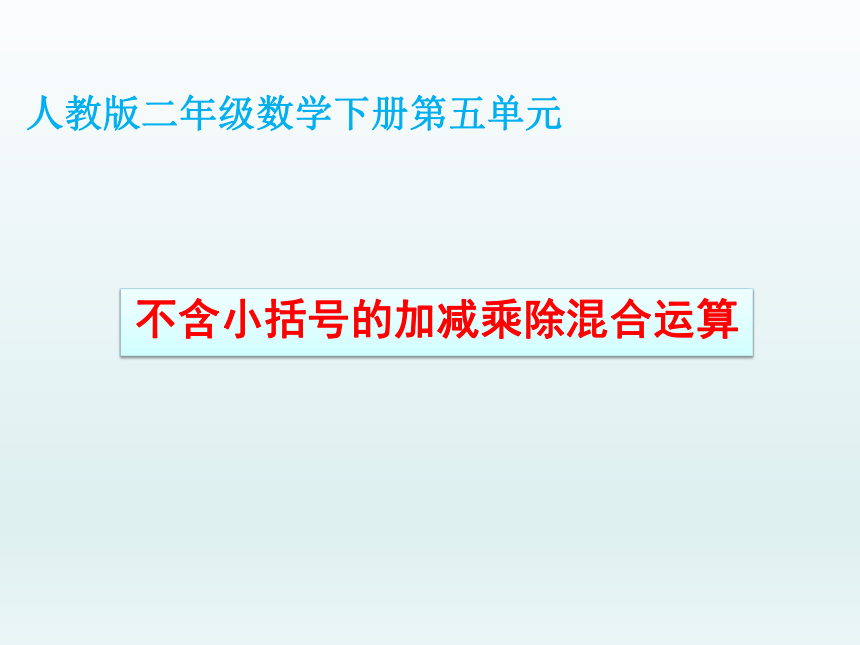 人教版二年级数学下册第五单元

不含小括号的加减乘除混合运算